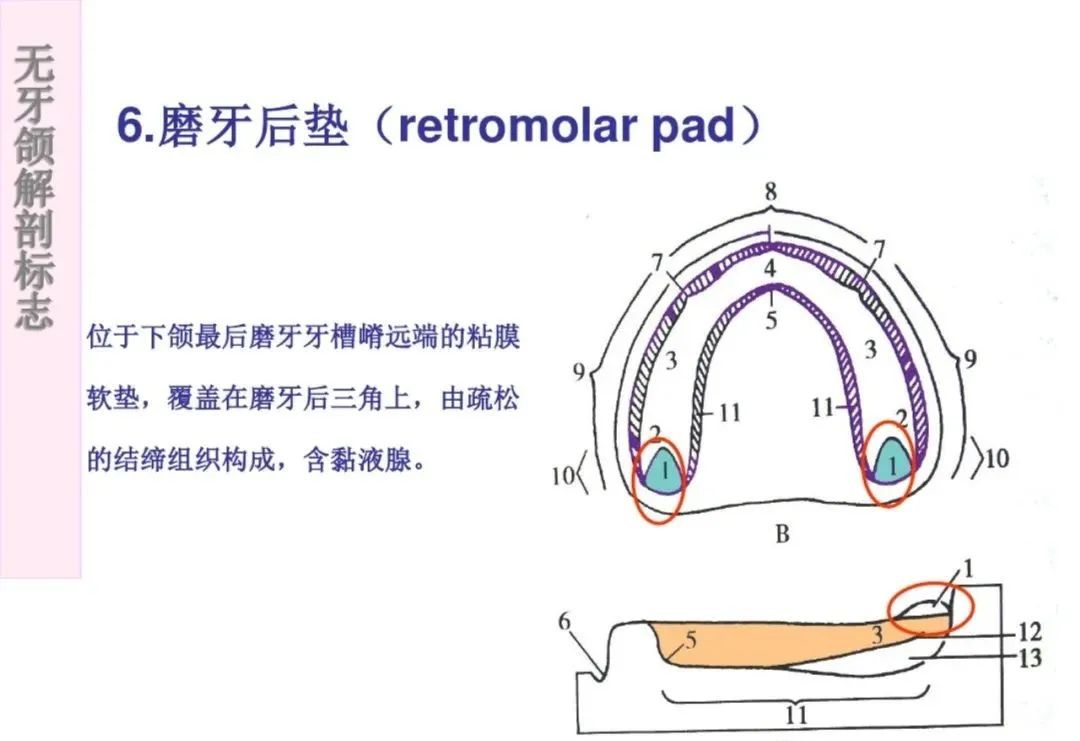 无牙颌解剖标志

6.磨牙后垫（retromolar pad）

位于下颌最后磨牙牙槽嵴远端的粘膜软垫，覆盖在磨牙后三角上，由疏松的结缔组织构成，含黏液腺。

8
7
7
4
5
3
3
9
9
11
11
2
2
1
1
10
10
B

1
6
5
3
12
13
11